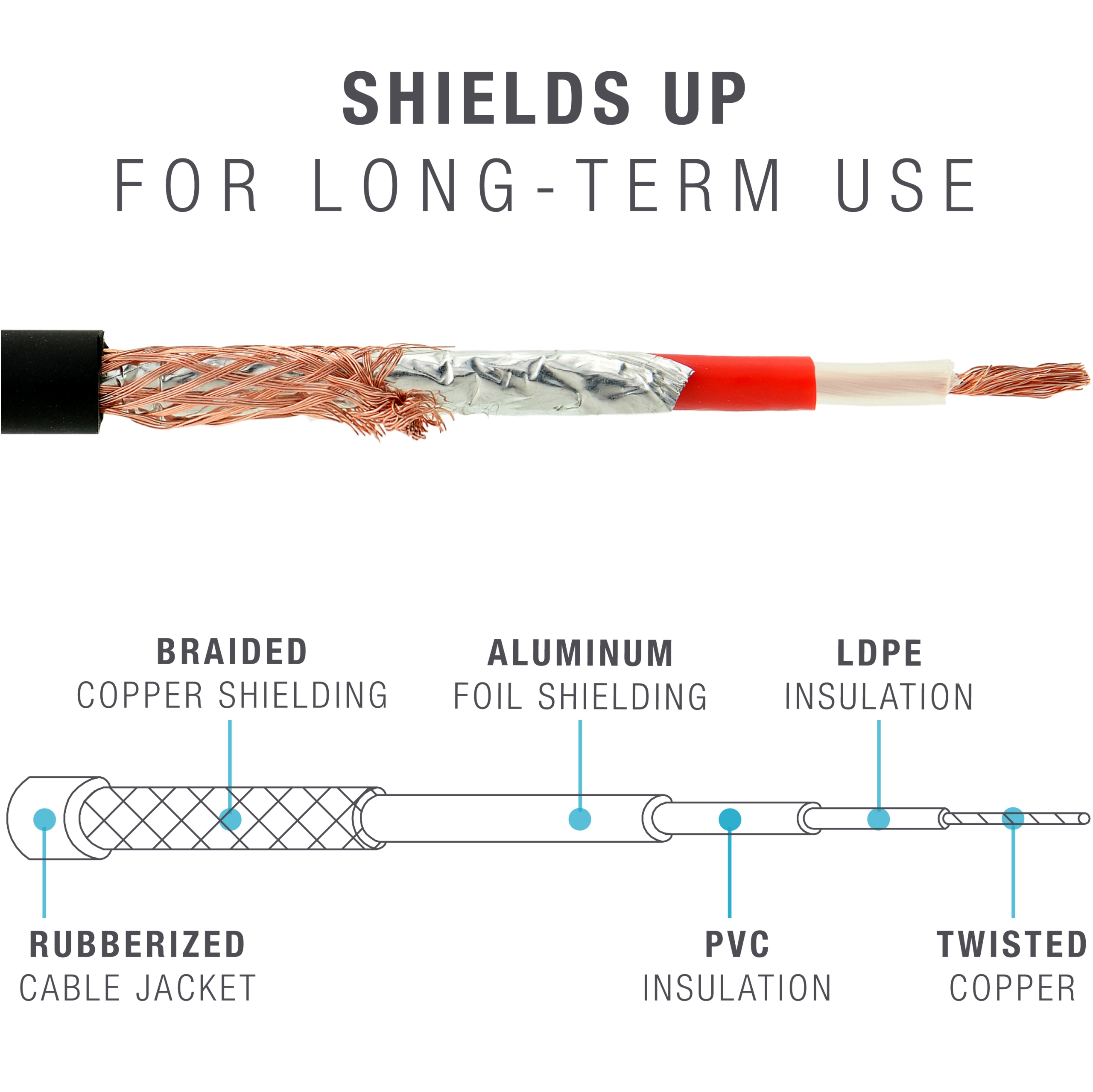 SHIELDS UP
FOR LONG-TERM USE

BRAIDED
COPPER SHIELDING

ALUMINUM
FOIL SHIELDING

LDPE
INSULATION

RUBBERIZED
CABLE JACKET

PVC
INSULATION

TWISTED
COPPER